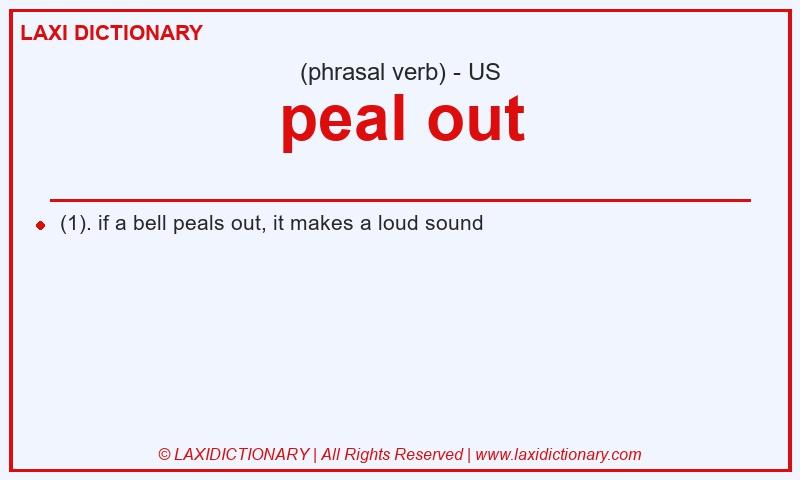 LAXI DICTIONARY

(phrasal verb) - US

peal out

(1). if a bell peals out, it makes a loud sound

© LAXIDICTIONARY | All Rights Reserved | www.laxidictionary.com